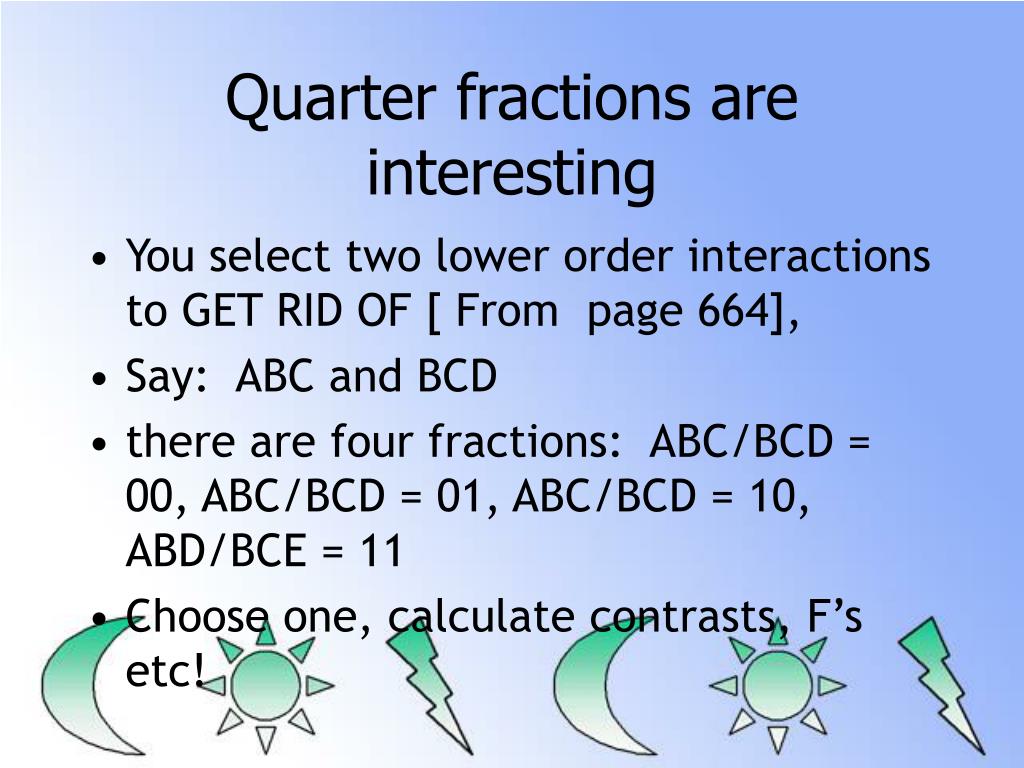 Quarter fractions are interesting

• You select two lower order interactions to GET RID OF [ From page 664],
• Say: ABC and BCD
• there are four fractions: ABC/BCD = 00, ABC/BCD = 01, ABC/BCD = 10, ABD/BCE = 11
• Choose one, calculate contrasts, F's etc!